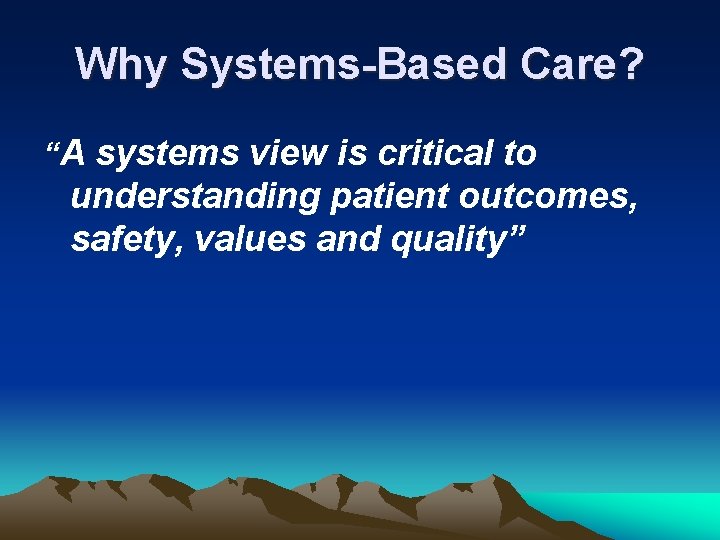 Why Systems-Based Care?

“A systems view is critical to understanding patient outcomes, safety, values and quality”